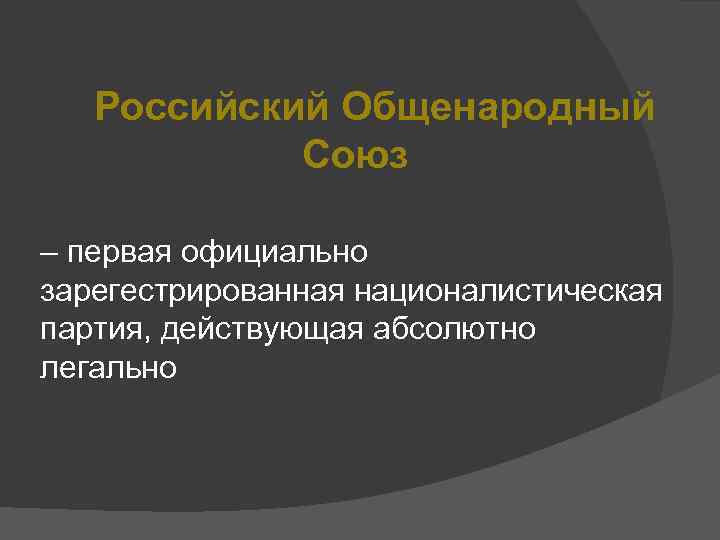 Российский Общенародный Союз

– первая официально зарегестрированная националистическая партия, действующая абсолютно легально